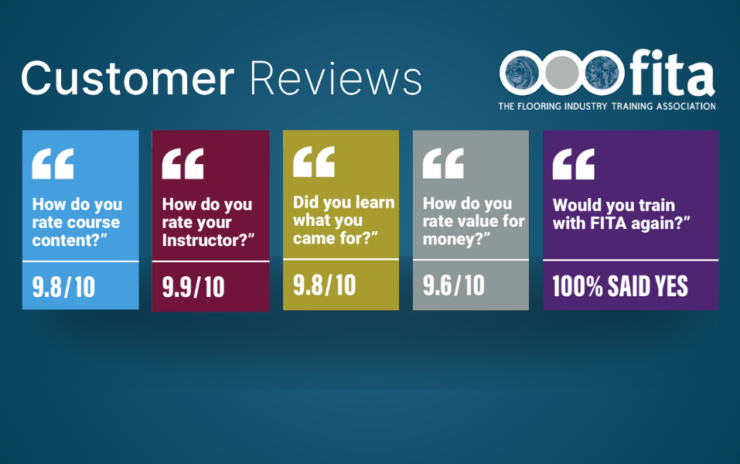 Customer Reviews

fita
THE FLOORING INDUSTRY TRAINING ASSOCIATION

“
How do you rate course content?”
9.8/10

“
How do you rate your Instructor?”
9.9/10

“
Did you learn what you came for?”
9.8/10

“
How do you rate value for money?”
9.6/10

“
Would you train with FITA again?”
100% SAID YES